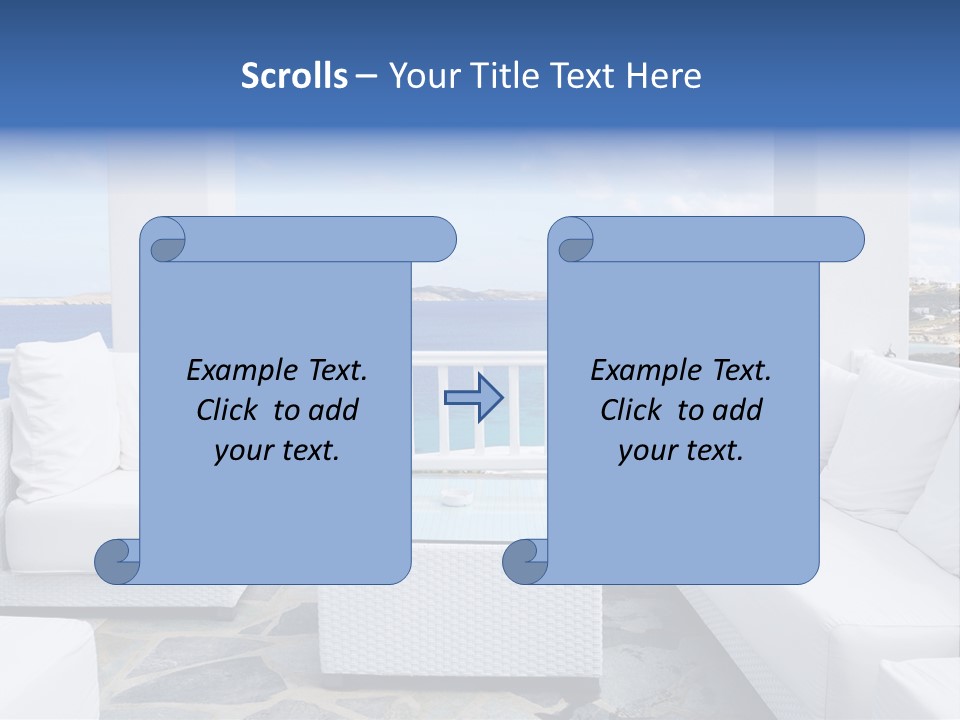 Scrolls – Your Title Text Here

Example Text. Click to add your text.

Example Text. Click to add your text.